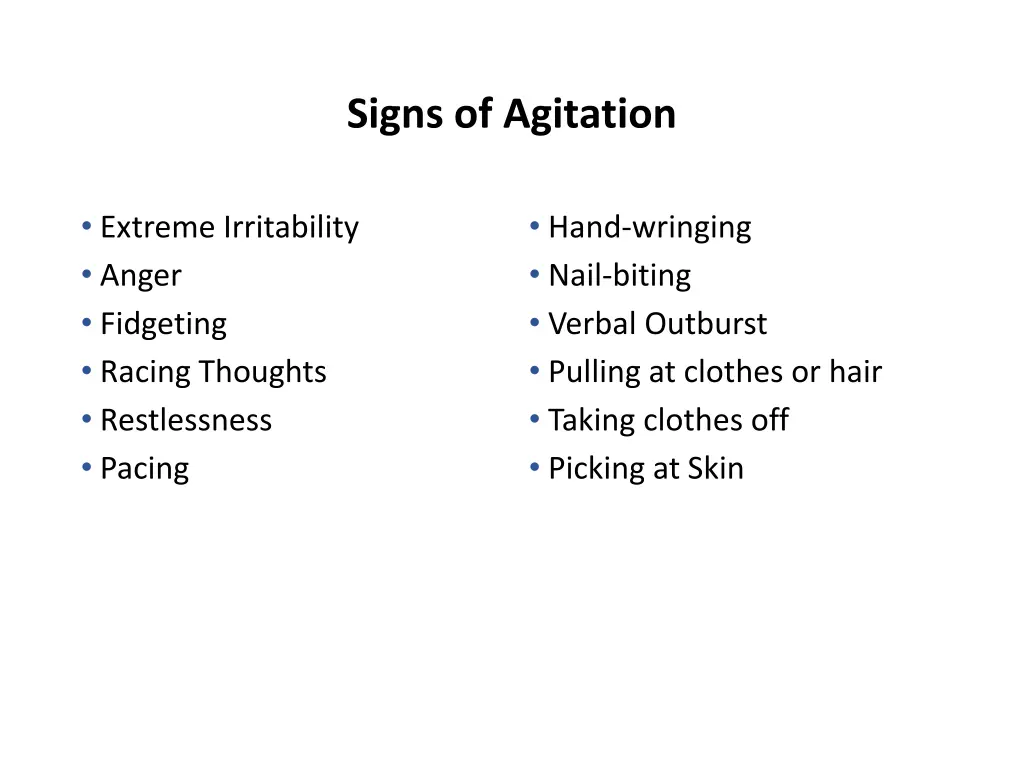 Signs of Agitation

• Extreme Irritability
• Anger
• Fidgeting
• Racing Thoughts
• Restlessness
• Pacing

• Hand-wringing
• Nail-biting
• Verbal Outburst
• Pulling at clothes or hair
• Taking clothes off
• Picking at Skin